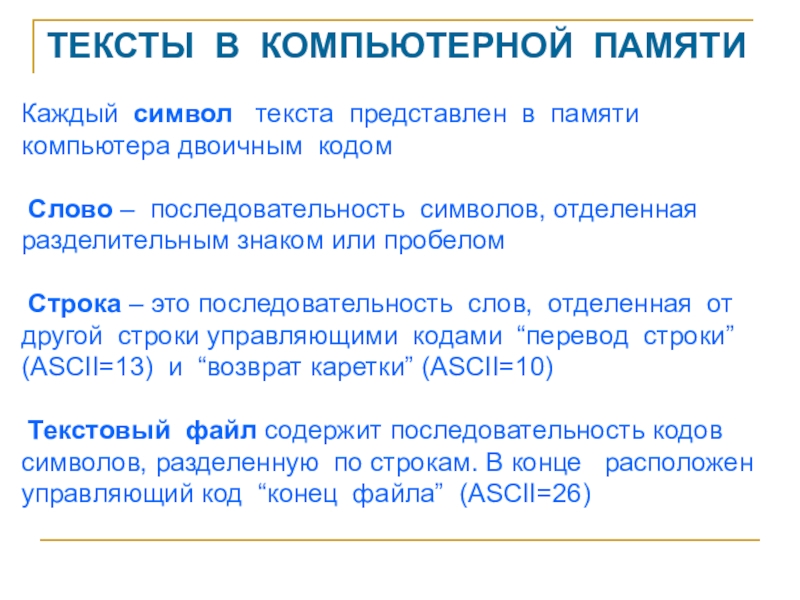 ТЕКСТЫ В КОМПЬЮТЕРНОЙ ПАМЯТИ

Каждый символ текста представлен в памяти компьютера двоичным кодом

Слово – последовательность символов, отделенная разделительным знаком или пробелом

Строка – это последовательность слов, отделенная от другой строки управляющими кодами “перевод строки” (ASCII=13) и “возврат каретки” (ASCII=10)

Текстовый файл содержит последовательность кодов символов, разделенную по строкам. В конце расположен управляющий код “конец файла” (ASCII=26)